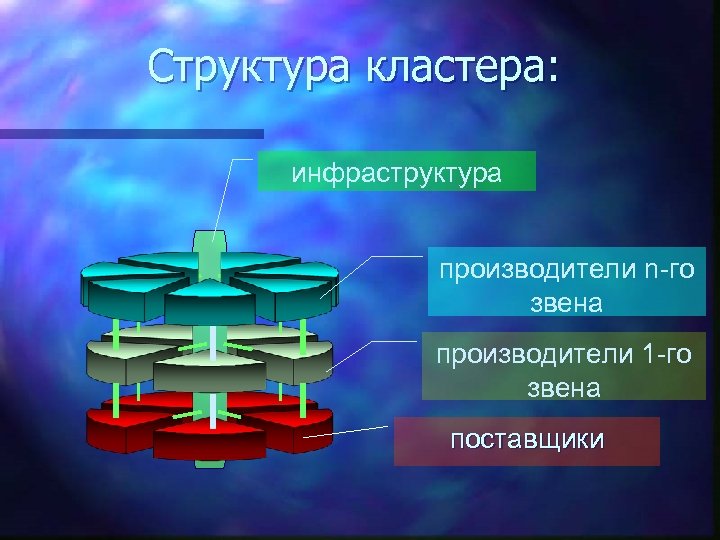 Структура кластера:

инфраструктура

производители n-го звена

производители 1-го звена

поставщики